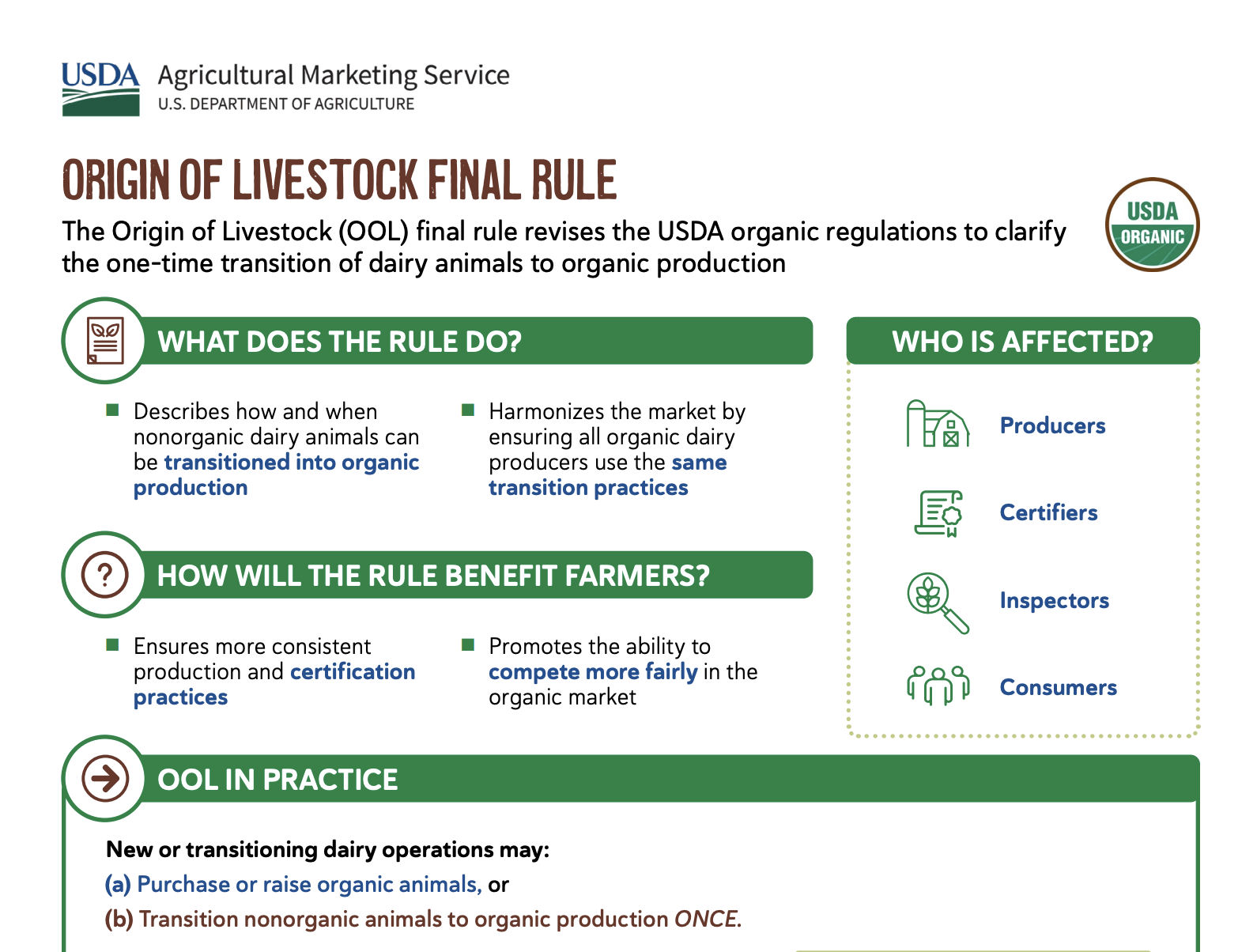 USDA Agricultural Marketing Service
U.S. DEPARTMENT OF AGRICULTURE

ORIGIN OF LIVESTOCK FINAL RULE

The Origin of Livestock (OOL) final rule revises the USDA organic regulations to clarify the one-time transition of dairy animals to organic production

USDA ORGANIC

WHAT DOES THE RULE DO?

Describes how and when nonorganic dairy animals can be transitioned into organic production

Harmonizes the market by ensuring all organic dairy producers use the same transition practices

HOW WILL THE RULE BENEFIT FARMERS?

Ensures more consistent production and certification practices

Promotes the ability to compete more fairly in the organic market

WHO IS AFFECTED?

Producers

Certifiers

Inspectors

Consumers

OOL IN PRACTICE

New or transitioning dairy operations may:
(a) Purchase or raise organic animals, or
(b) Transition nonorganic animals to organic production ONCE.